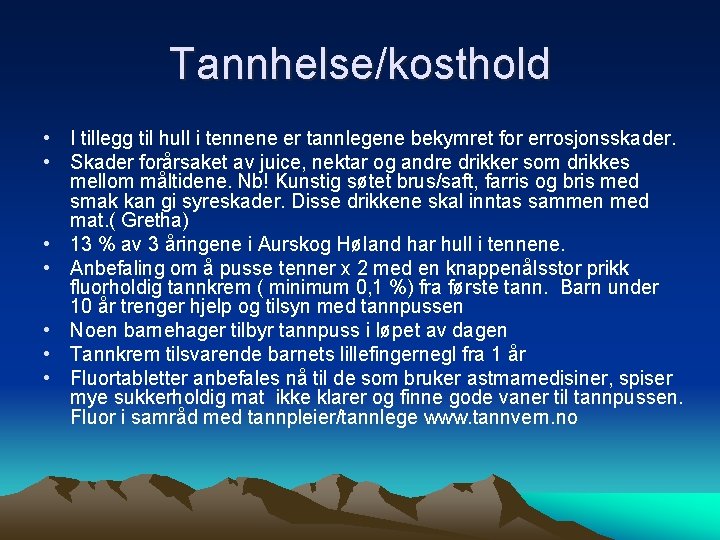 Tannhelse/kosthold

• I tillegg til hull i tennene er tannlegene bekymret for errosjonsskader.
• Skader forårsaket av juice, nektar og andre drikker som drikkes mellom måltidene. Nb! Kunstig søtet brus/saft, farris og bris med smak kan gi syreskader. Disse drikkene skal inntas sammen med mat.( Gretha)
• 13 % av 3 åringene i Aurskog Høland har hull i tennene.
• Anbefaling om å pusse tenner x 2 med en knappenålsstor prikk fluorholdig tannkrem ( minimum 0,1 %) fra første tann. Barn under 10 år trenger hjelp og tilsyn med tannpussen
• Noen barnehager tilbyr tannpuss i løpet av dagen
• Tannkrem tilsvarende barnets lillefingernegl fra 1 år
• Fluortabletter anbefales nå til de som bruker astmamedisiner, spiser mye sukkerholdig mat ikke klarer og finne gode vaner til tannpussen. Fluor i samråd med tannpleier/tannlege www.tannvern.no